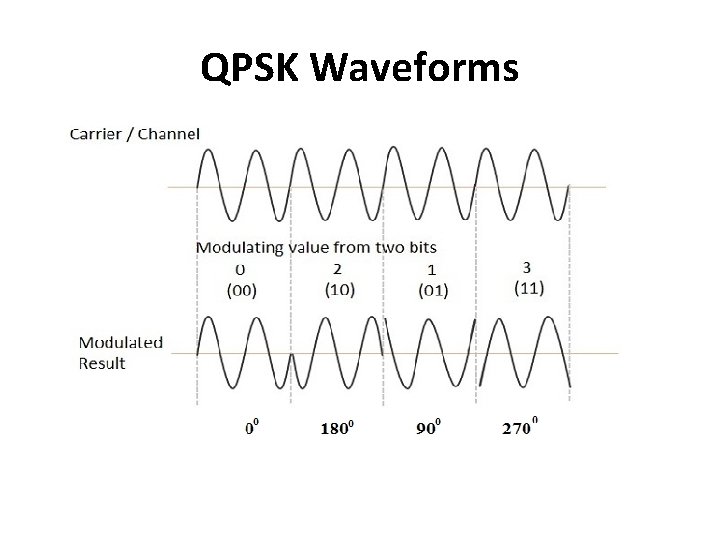 QPSK Waveforms

Carrier / Channel

Modulating value from two bits

0
(00)

2
(10)

1
(01)

3
(11)

Modulated
Result

$0^0$ $180^0$ $90^0$ $270^0$